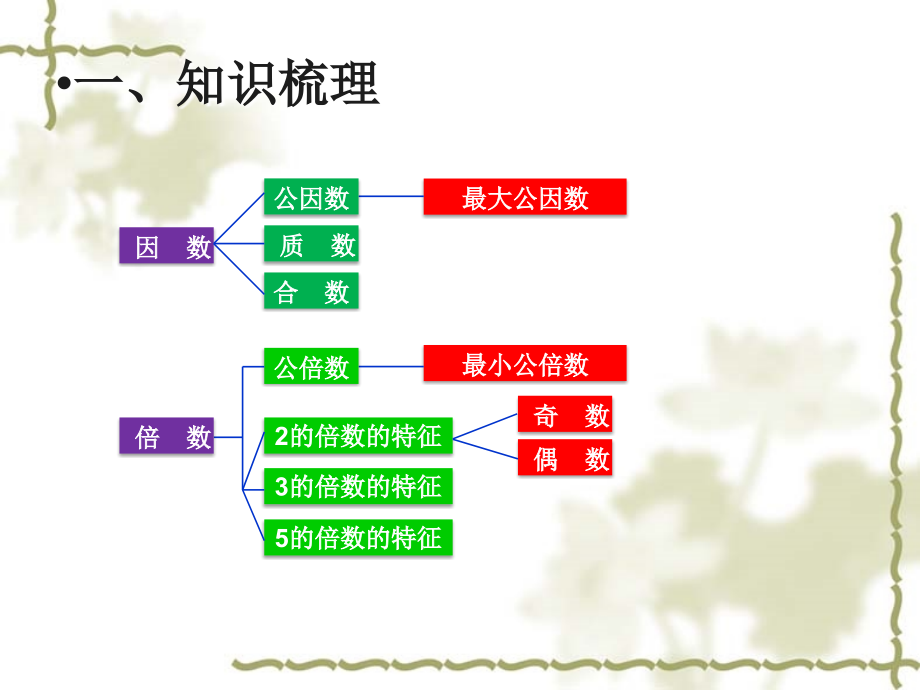 •一、知识梳理

因　数

公因数

最大公因数

质　数

合　数

倍　数

公倍数

最小公倍数

2的倍数的特征

奇　数

偶　数

3的倍数的特征

5的倍数的特征